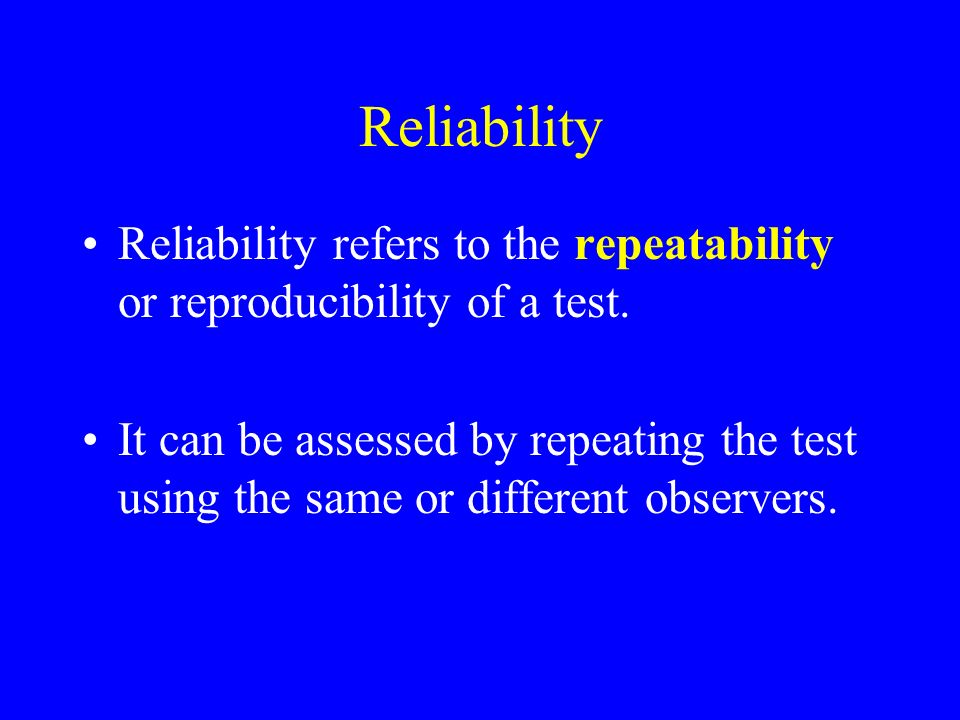 Reliability

• Reliability refers to the repeatability or reproducibility of a test.

• It can be assessed by repeating the test using the same or different observers.